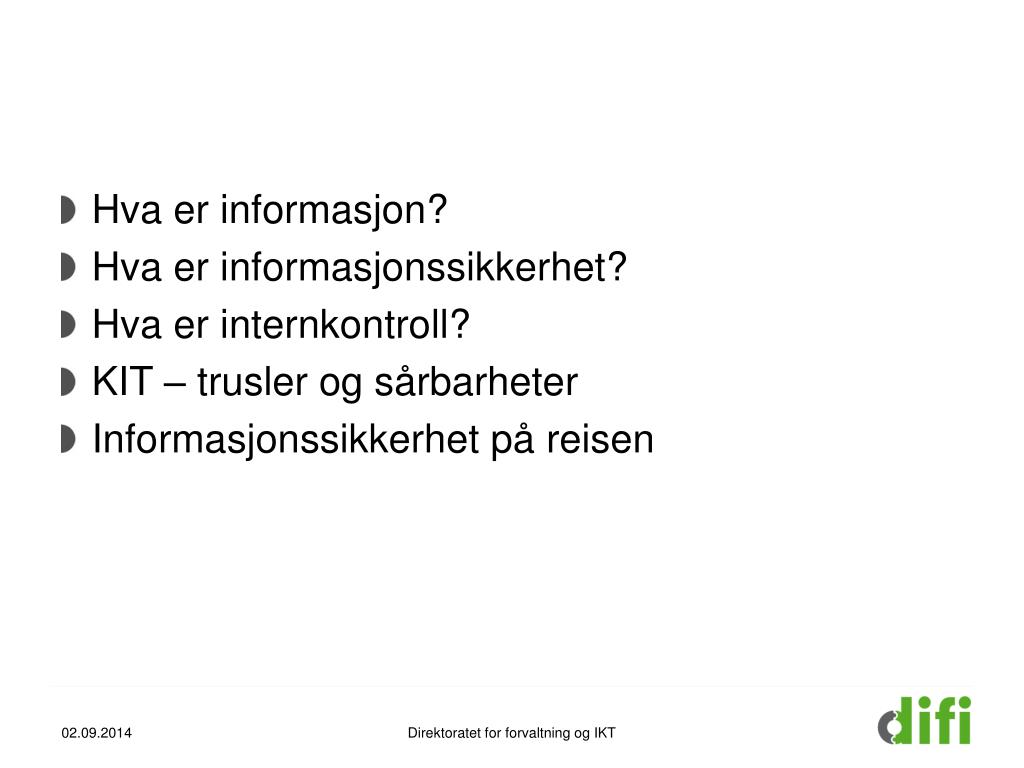 Hva er informasjon?
Hva er informasjonssikkerhet?
Hva er internkontroll?
KIT – trusler og sårbarheter
Informasjonssikkerhet på reisen

02.09.2014
Direktoratet for forvaltning og IKT
difi